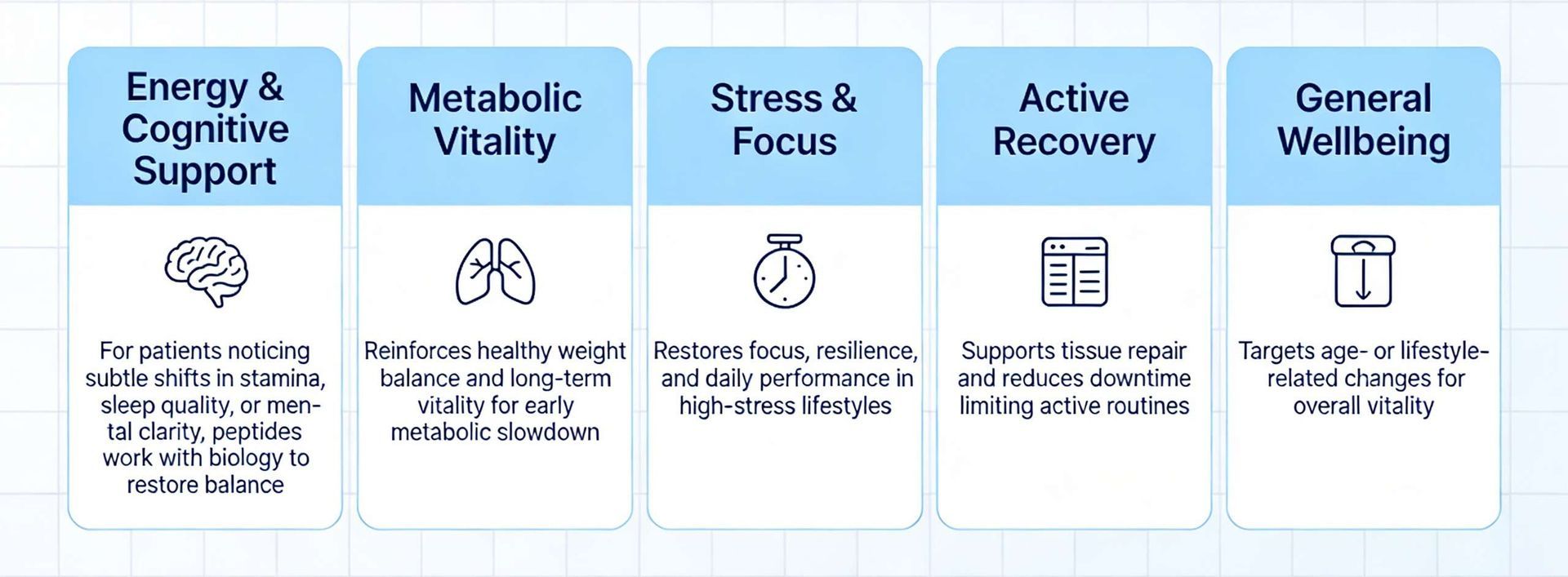 Energy & Cognitive Support

For patients noticing subtle shifts in stamina, sleep quality, or mental clarity, peptides work with biology to restore balance

Metabolic Vitality

Reinforces healthy weight balance and long-term vitality for early metabolic slowdown

Stress & Focus

Restores focus, resilience, and daily performance in high-stress lifestyles

Active Recovery

Supports tissue repair and reduces downtime limiting active routines

General Wellbeing

Targets age- or lifestyle-related changes for overall vitality